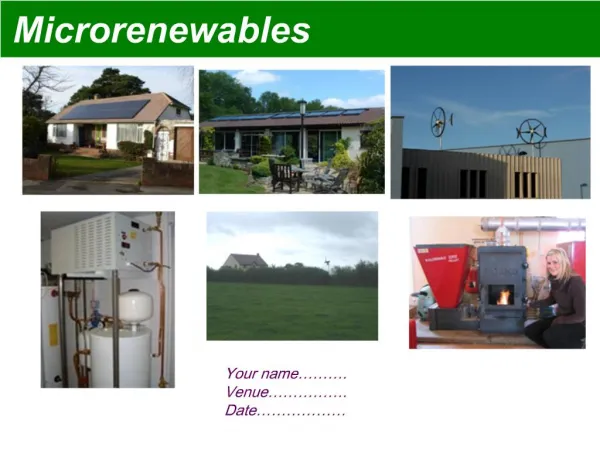 Microrenewables

Your name……….
Venue…………….
Date………………